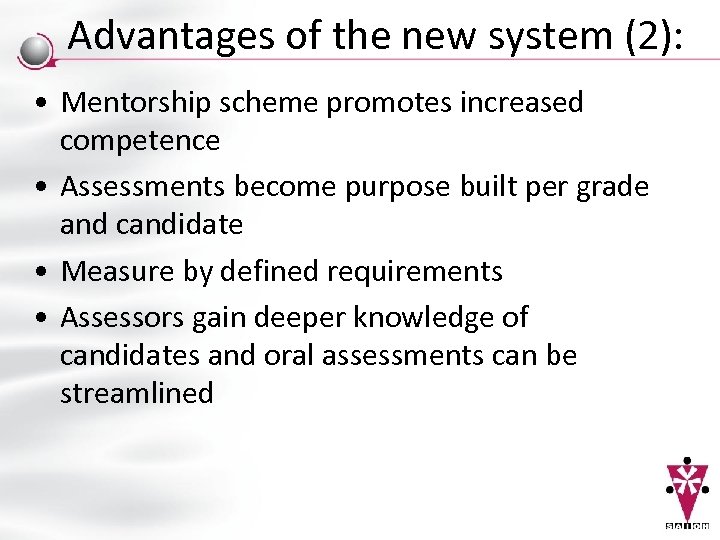 Advantages of the new system (2):

• Mentorship scheme promotes increased competence

• Assessments become purpose built per grade and candidate

• Measure by defined requirements

• Assessors gain deeper knowledge of candidates and oral assessments can be streamlined

SAIOH